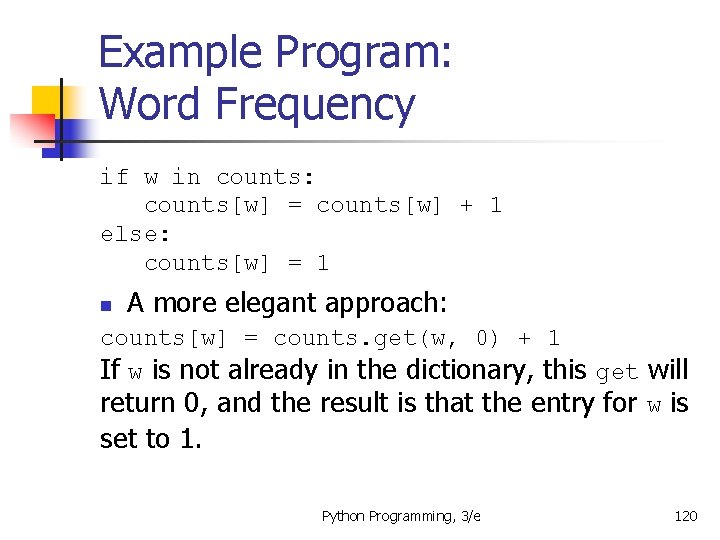 Example Program:
Word Frequency

if w in counts:
    counts[w] = counts[w] + 1
else:
    counts[w] = 1

A more elegant approach:

counts[w] = counts.get(w, 0) + 1

If w is not already in the dictionary, this get will return 0, and the result is that the entry for w is set to 1.

Python Programming, 3/e

120